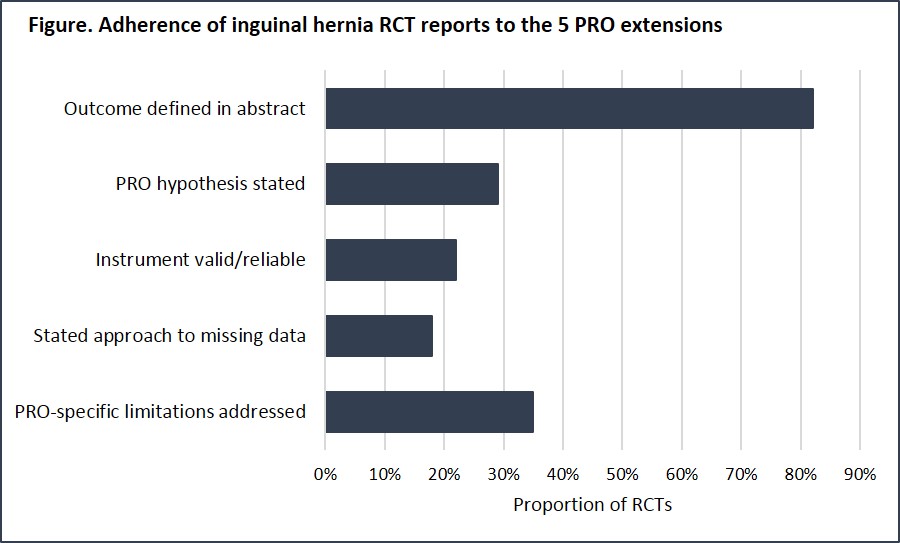 Figure. Adherence of inguinal hernia RCT reports to the 5 PRO extensions

Outcome defined in abstract

PRO hypothesis stated

Instrument valid/reliable

Stated approach to missing data

PRO-specific limitations addressed

0% 10% 20% 30% 40% 50% 60% 70% 80% 90%

Proportion of RCTs